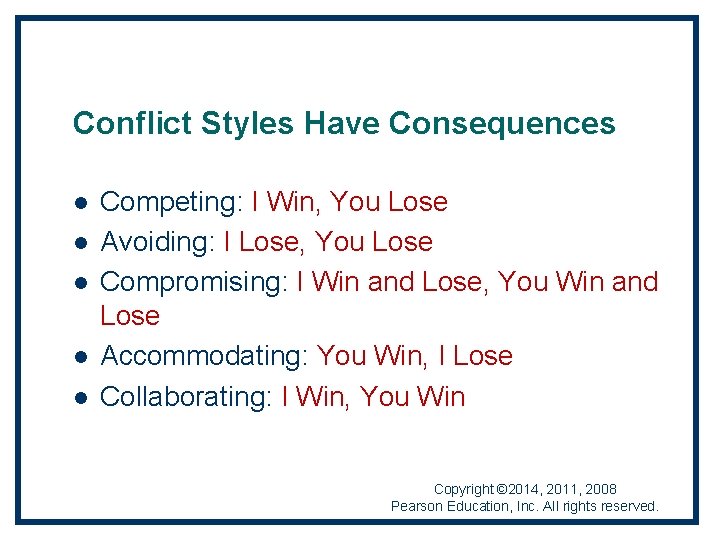 Conflict Styles Have Consequences

- Competing: I Win, You Lose
- Avoiding: I Lose, You Lose
- Compromising: I Win and Lose, You Win and Lose
- Accommodating: You Win, I Lose
- Collaborating: I Win, You Win

Copyright ©2014, 2011, 2008
Pearson Education, Inc. All rights reserved.